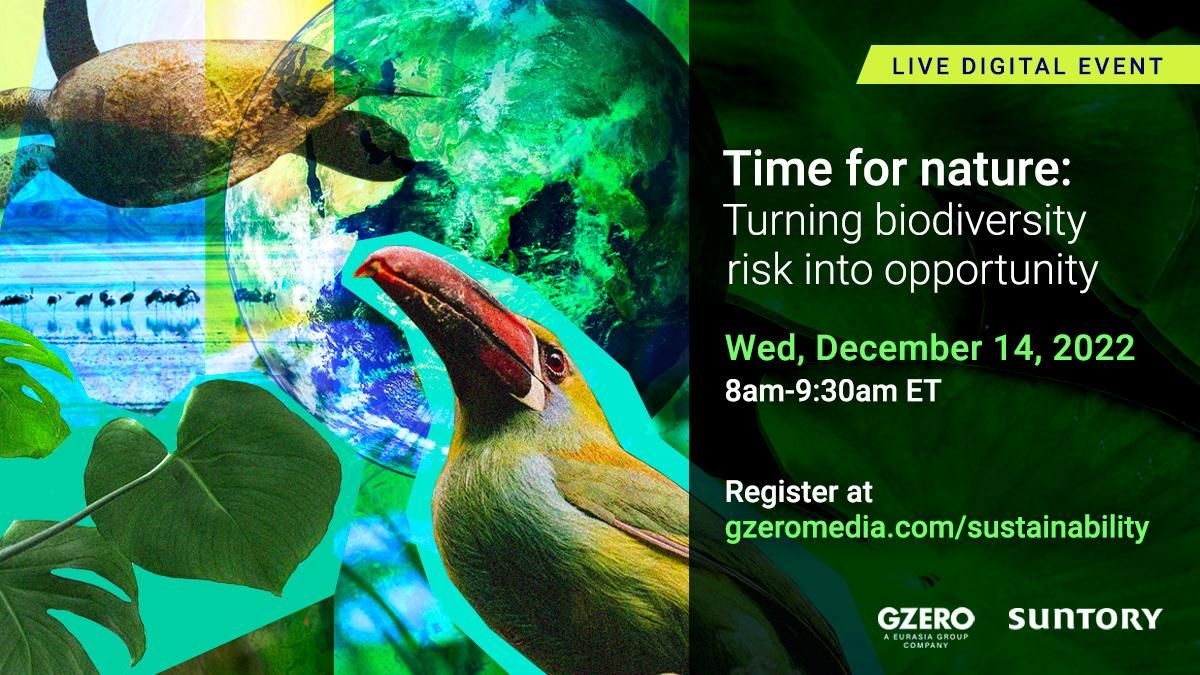 LIVE DIGITAL EVENT

Time for nature:
Turning biodiversity risk into opportunity

Wed, December 14, 2022
8am-9:30am ET

Register at
gzeromedia.com/sustainability

GZERO
A EURASIA GROUP COMPANY

SUNTORY